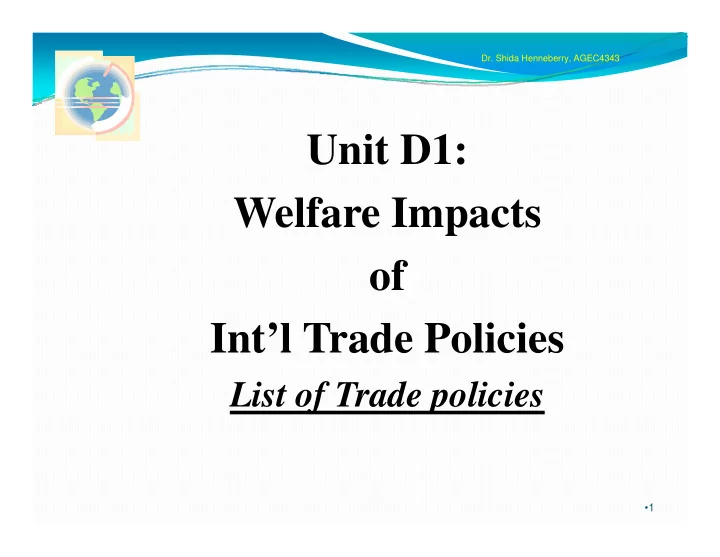 Dr. Shida Henneberry, AGEC4343

Unit D1:
Welfare Impacts
of
Int’l Trade Policies
List of Trade policies

•1